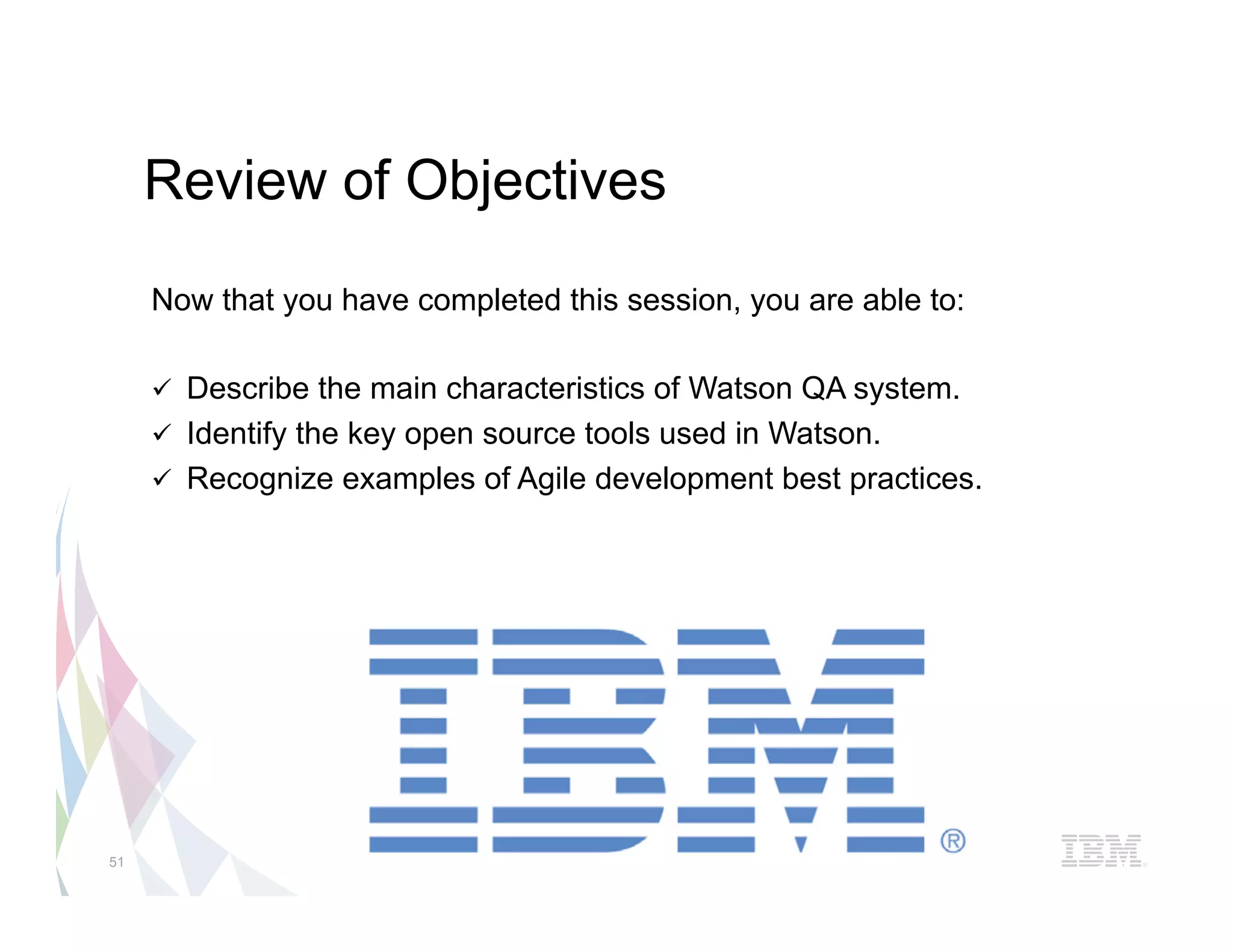 Review of Objectives

Now that you have completed this session, you are able to:

✓ Describe the main characteristics of Watson QA system.
✓ Identify the key open source tools used in Watson.
✓ Recognize examples of Agile development best practices.

IBM®

51

IBM